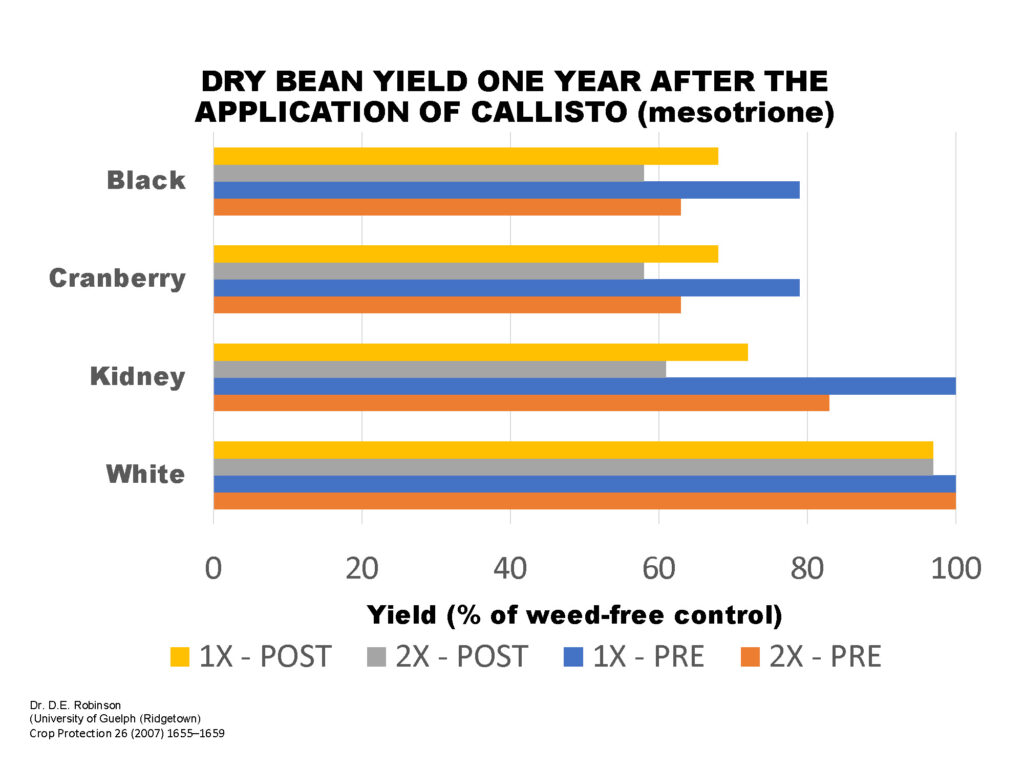 DRY BEAN YIELD ONE YEAR AFTER THE APPLICATION OF CALLISTO (mesotrione)

Black
Cranberry
Kidney
White

0 20 40 60 80 100

Yield (% of weed-free control)

1X - POST 2X - POST 1X - PRE 2X - PRE

Dr. D.E. Robinson
(University of Guelph (Ridgetown)
Crop Protection 26 (2007) 1655–1659